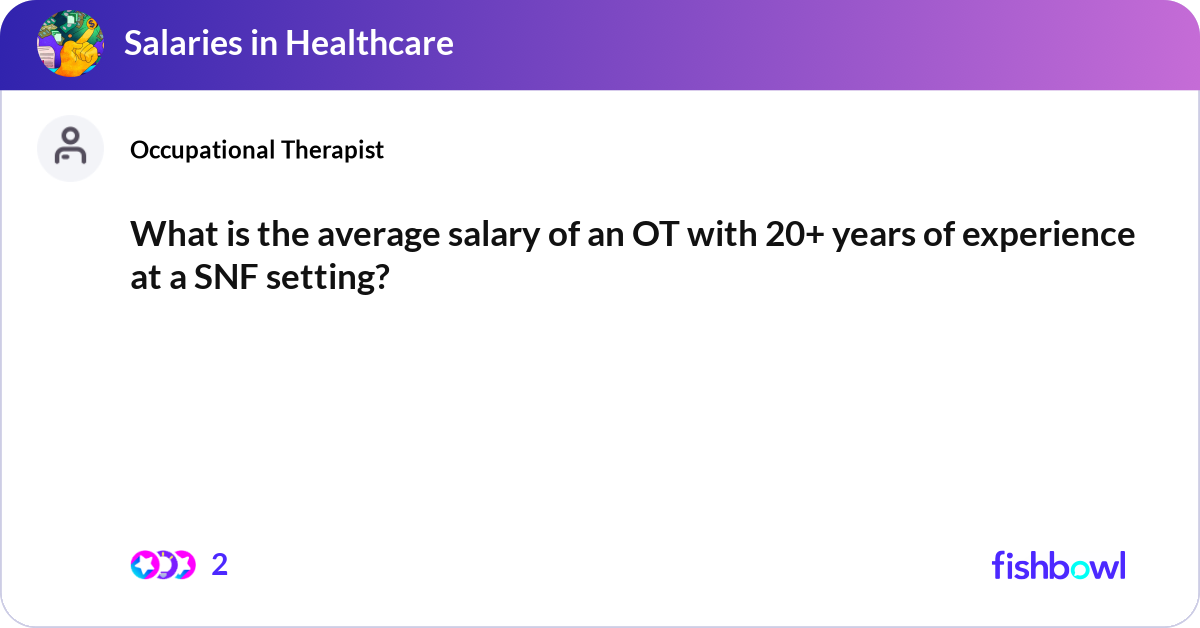 Salaries in Healthcare

Occupational Therapist

What is the average salary of an OT with 20+ years of experience at a SNF setting?

2

fishbowl